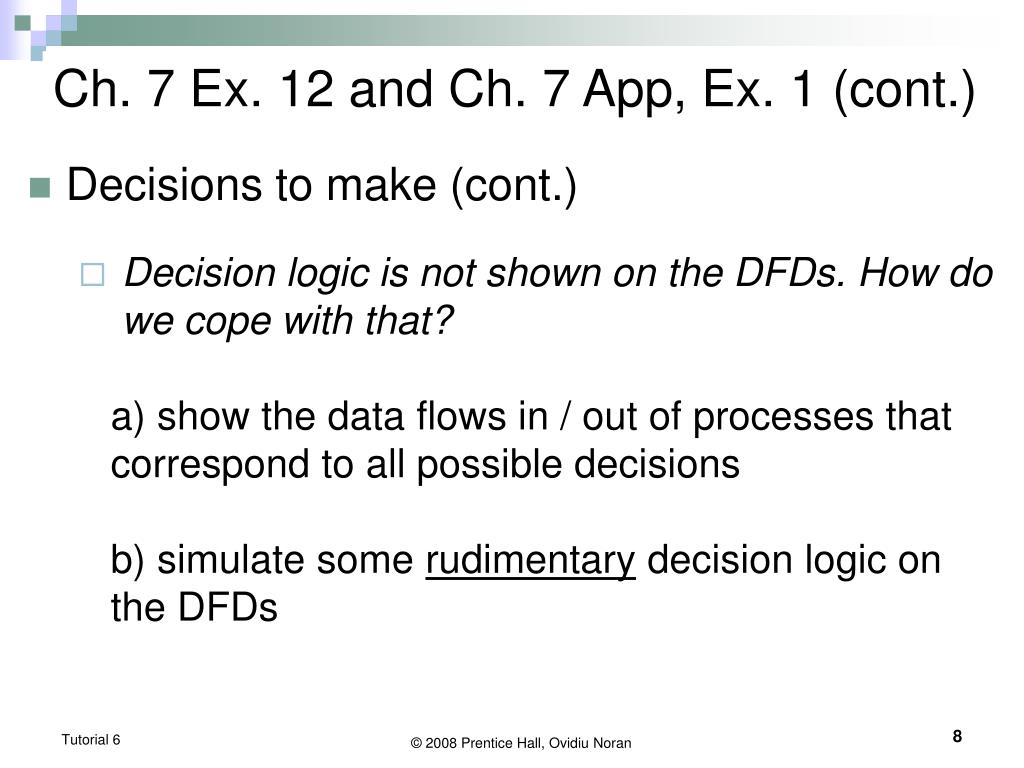 Ch. 7 Ex. 12 and Ch. 7 App, Ex. 1 (cont.)

Decisions to make (cont.)

Decision logic is not shown on the DFDs. How do we cope with that?

a) show the data flows in / out of processes that correspond to all possible decisions

b) simulate some rudimentary decision logic on the DFDs

Tutorial 6

© 2008 Prentice Hall, Ovidiu Noran

8